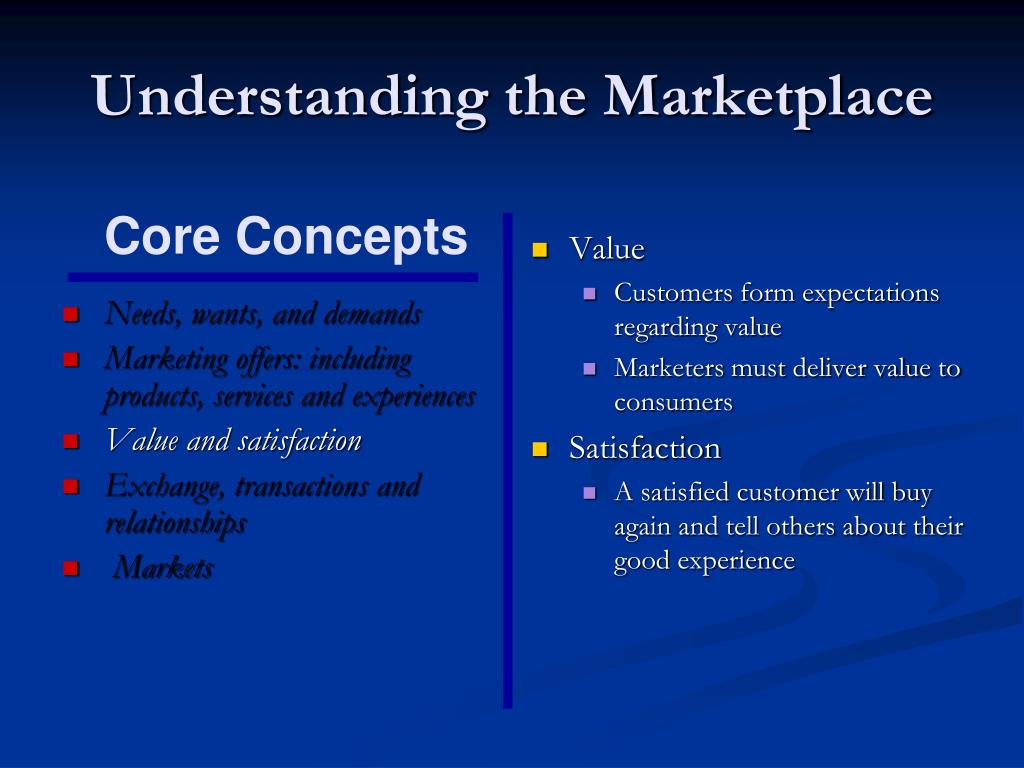 Understanding the Marketplace

Core Concepts

- Needs, wants, and demands
- Marketing offers: including products, services and experiences
- Value and satisfaction
- Exchange, transactions and relationships
- Markets

- Value
  - Customers form expectations regarding value
  - Marketers must deliver value to consumers
- Satisfaction
  - A satisfied customer will buy again and tell others about their good experience